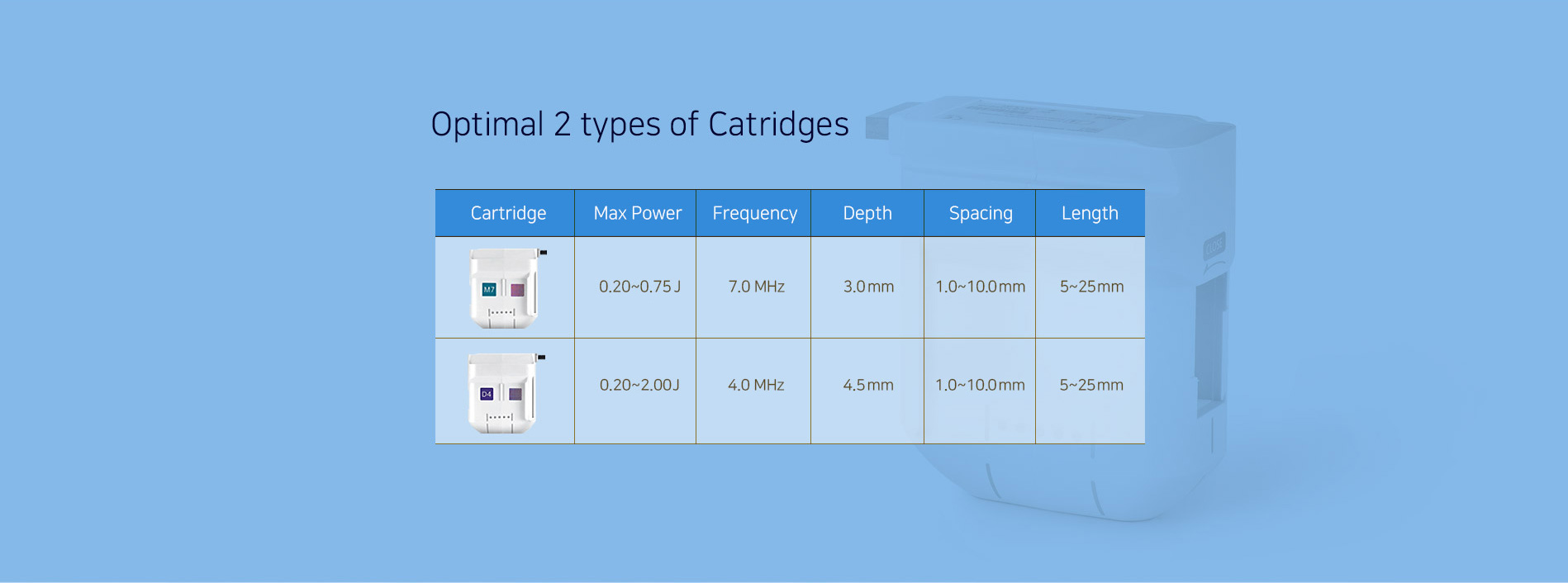 Optimal 2 types of Catridges

| Cartridge | Max Power | Frequency | Depth | Spacing | Length |
|---|---|---|---|---|---|
| M7 | 0.20~0.75 J | 7.0 MHz | 3.0 mm | 1.0~10.0 mm | 5~25 mm |
| D4 | 0.20~2.00J | 4.0 MHz | 4.5 mm | 1.0~10.0 mm | 5~25 mm |